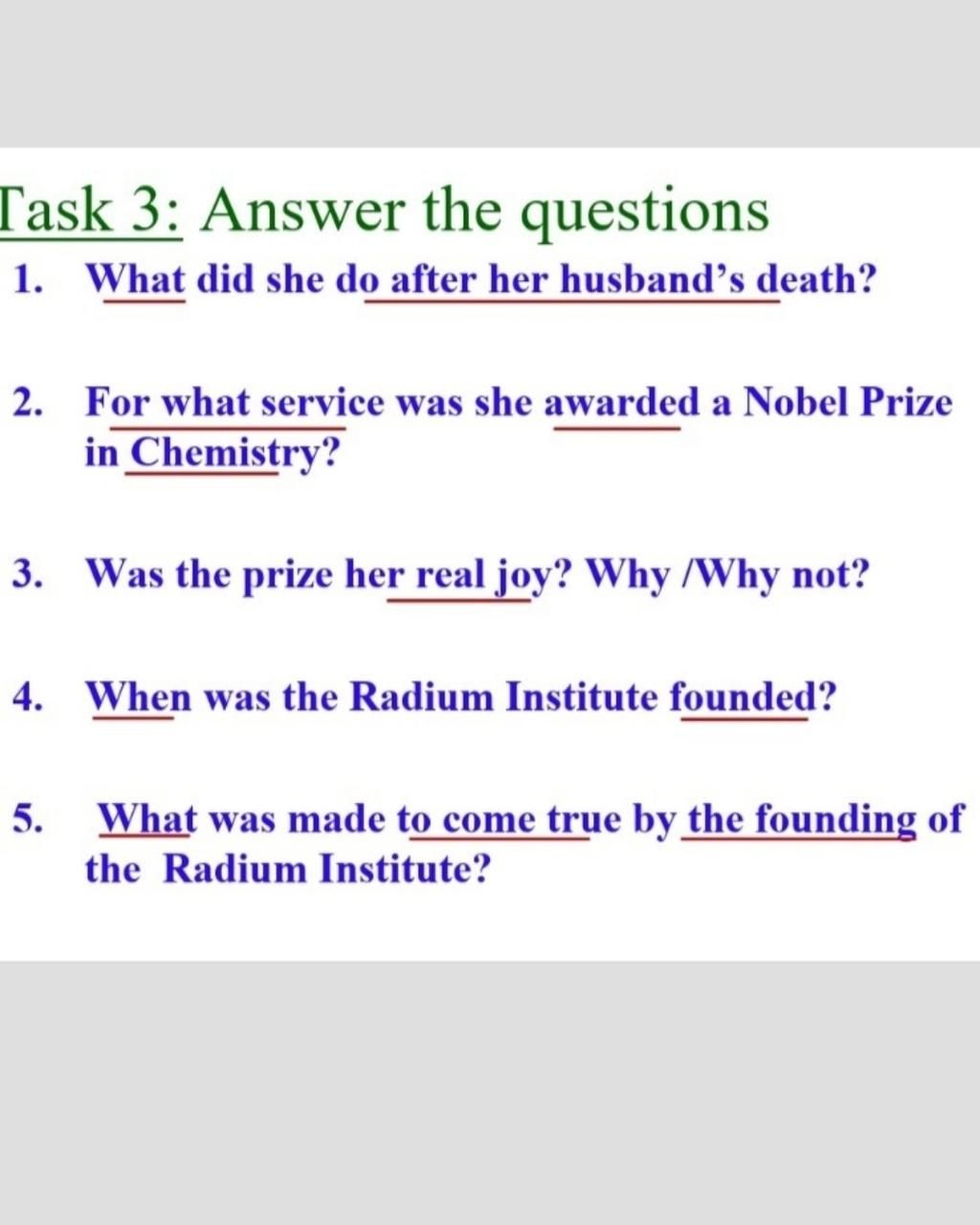 Task 3: Answer the questions

1. What did she do after her husband's death?

2. For what service was she awarded a Nobel Prize in Chemistry?

3. Was the prize her real joy? Why /Why not?

4. When was the Radium Institute founded?

5. What was made to come true by the founding of the Radium Institute?